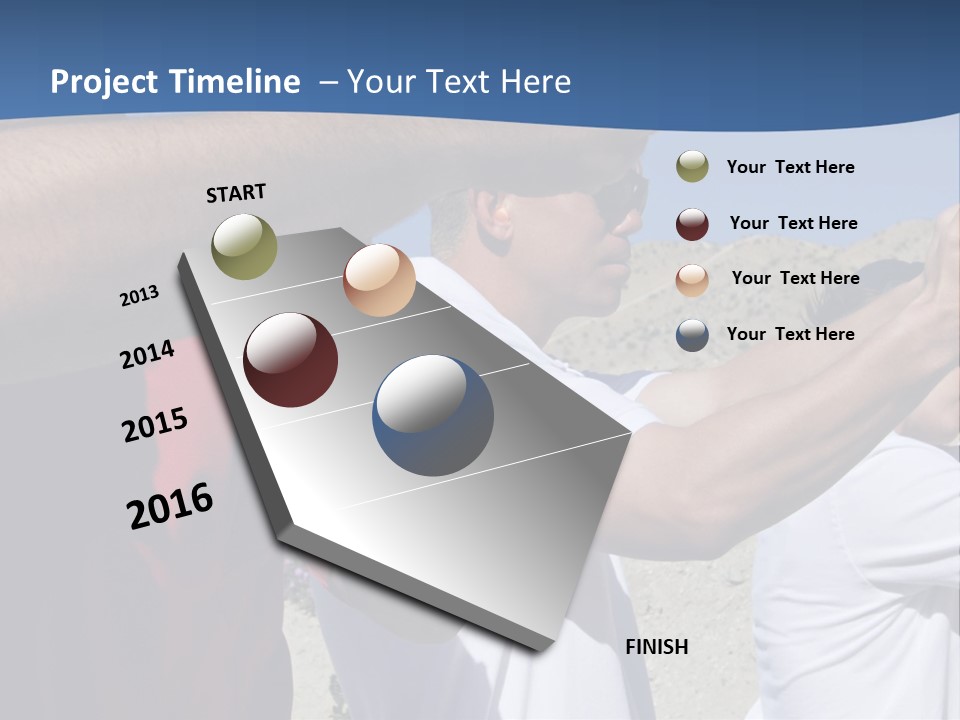 Project Timeline – Your Text Here

START

2013

2014

2015

2016

FINISH

Your Text Here

Your Text Here

Your Text Here

Your Text Here